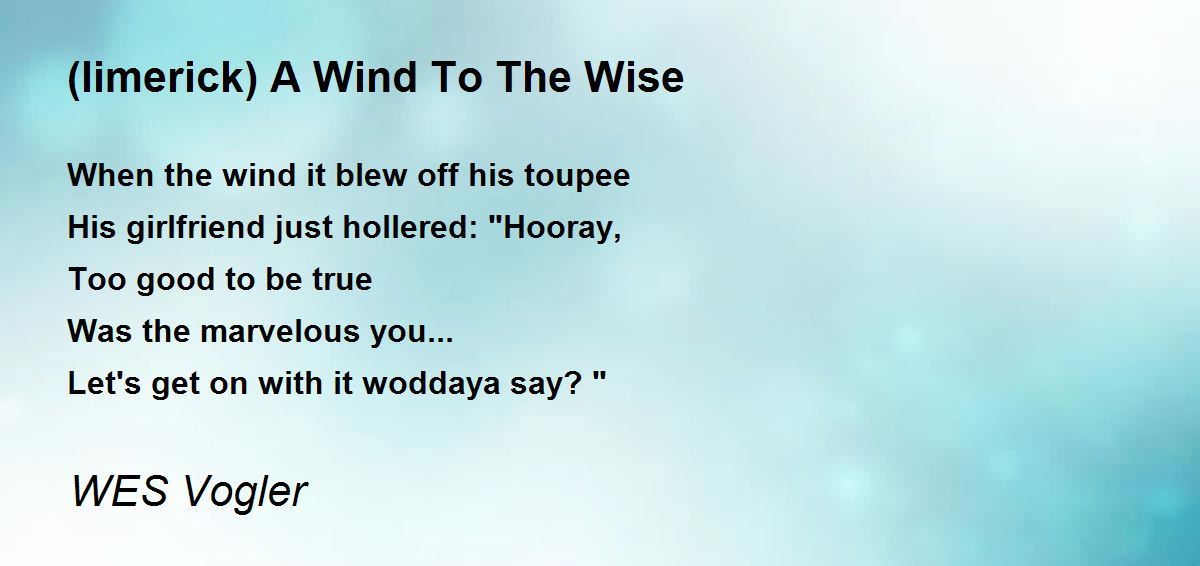 (limerick) A Wind To The Wise

When the wind it blew off his toupee
His girlfriend just hollered: "Hooray,
Too good to be true
Was the marvelous you...
Let's get on with it woddaya say? "

WES Vogler